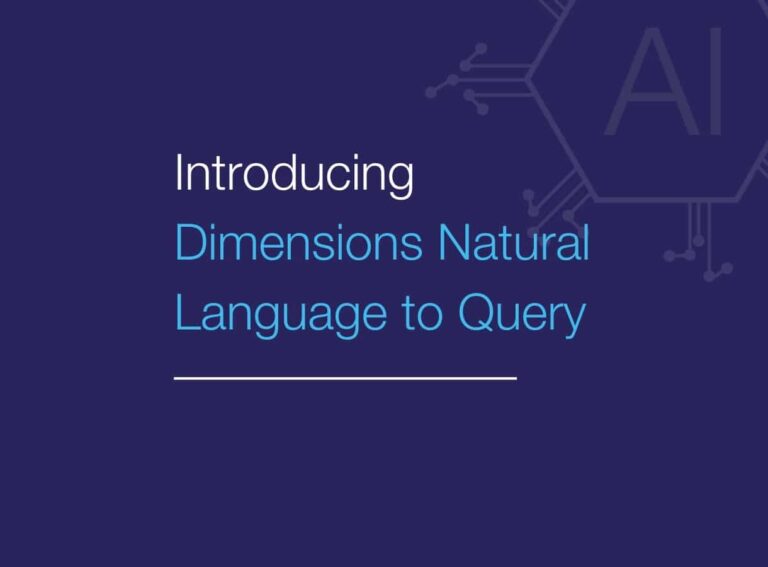 AI

Introducing
Dimensions Natural Language to Query